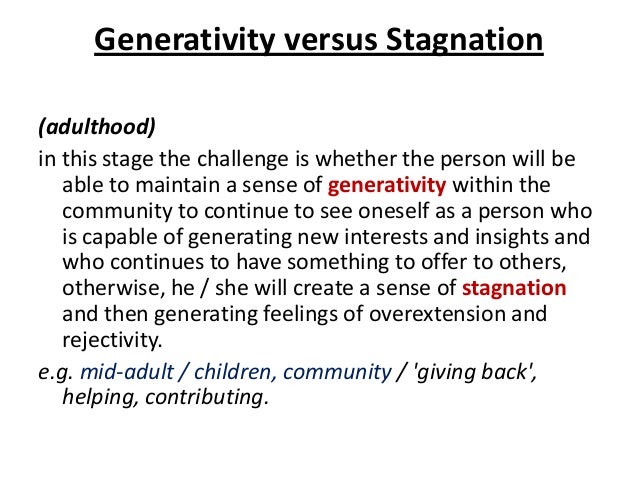 Generativity versus Stagnation

(adulthood)

in this stage the challenge is whether the person will be able to maintain a sense of generativity within the community to continue to see oneself as a person who is capable of generating new interests and insights and who continues to have something to offer to others, otherwise, he / she will create a sense of stagnation and then generating feelings of overextension and rejectivity.

e.g. mid-adult / children, community / 'giving back', helping, contributing.